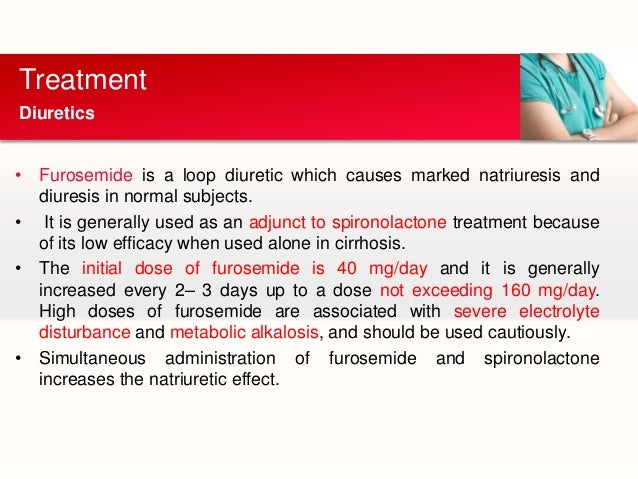 Treatment
Diuretics

• Furosemide is a loop diuretic which causes marked natriuresis and diuresis in normal subjects.
• It is generally used as an adjunct to spironolactone treatment because of its low efficacy when used alone in cirrhosis.
• The initial dose of furosemide is 40 mg/day and it is generally increased every 2– 3 days up to a dose not exceeding 160 mg/day. High doses of furosemide are associated with severe electrolyte disturbance and metabolic alkalosis, and should be used cautiously.
• Simultaneous administration of furosemide and spironolactone increases the natriuretic effect.